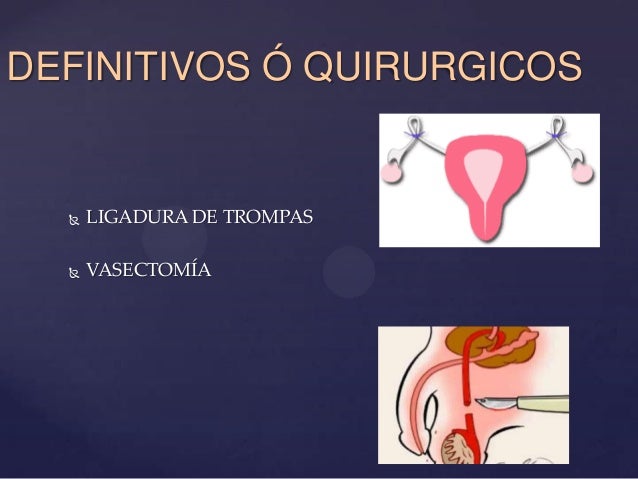 DEFINITIVOS Ó QUIRURGICOS

LIGADURA DE TROMPAS

VASECTOMÍA